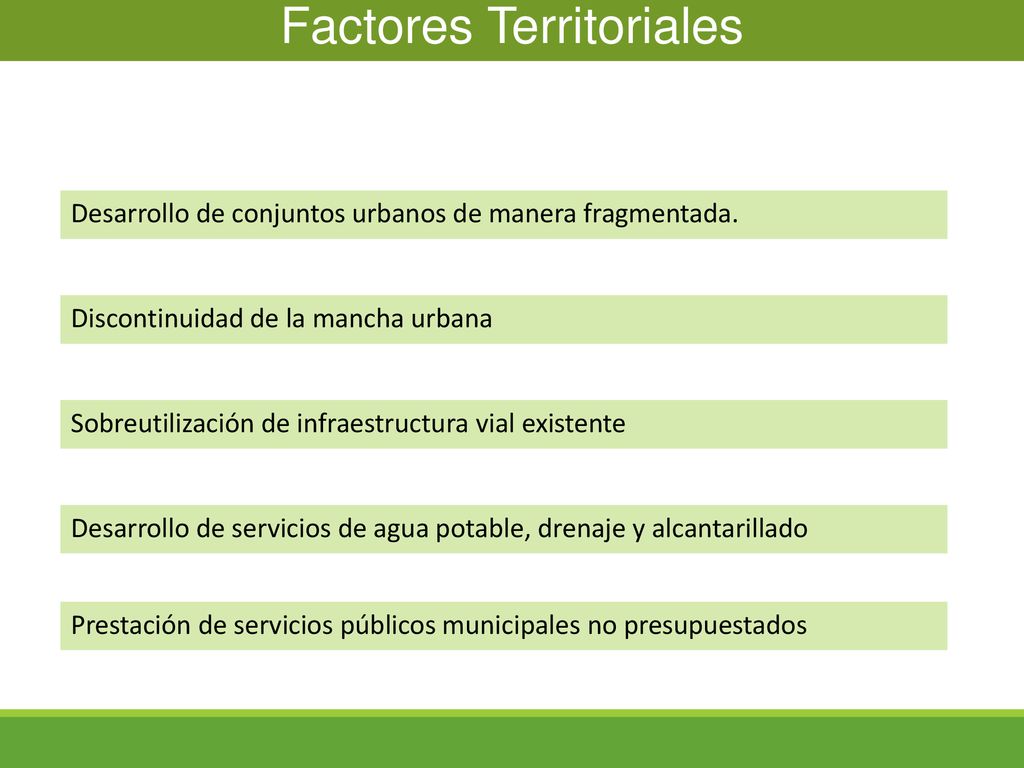 Factores Territoriales

Desarrollo de conjuntos urbanos de manera fragmentada.

Discontinuidad de la mancha urbana

Sobreutilización de infraestructura vial existente

Desarrollo de servicios de agua potable, drenaje y alcantarillado

Prestación de servicios públicos municipales no presupuestados